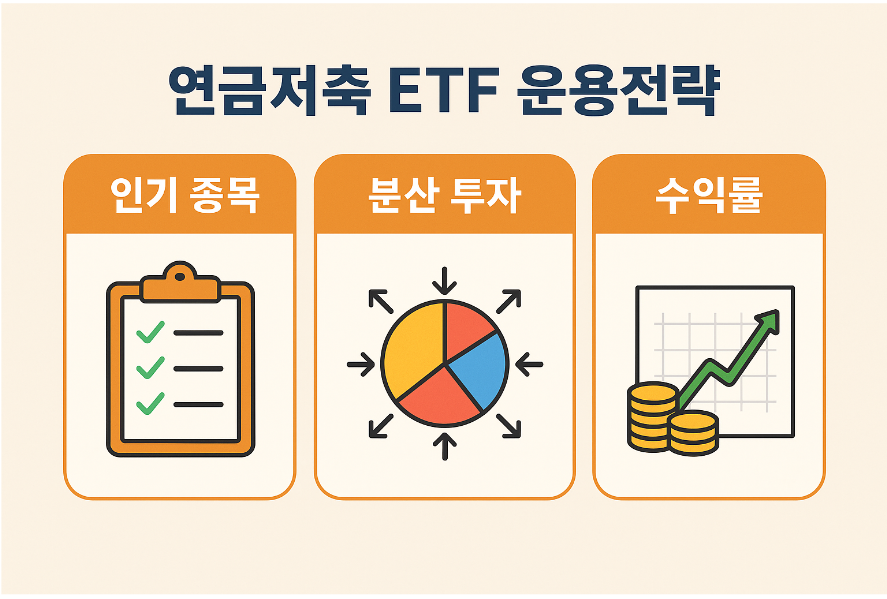 연금저축 ETF 운용전략

인기 종목

분산 투자

수익률